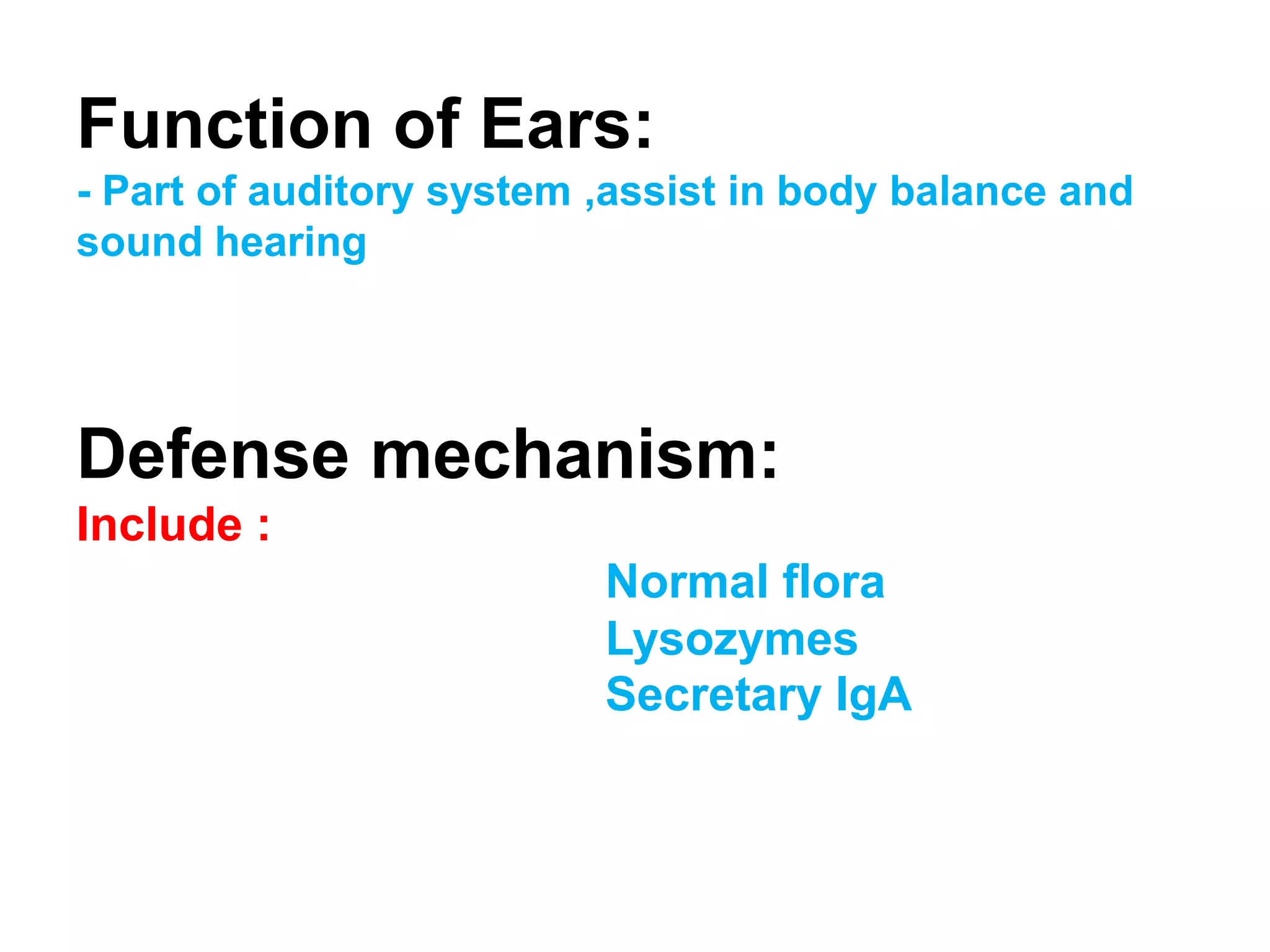 Function of Ears:
- Part of auditory system ,assist in body balance and sound hearing

Defense mechanism:
Include :
Normal flora
Lysozymes
Secretary IgA